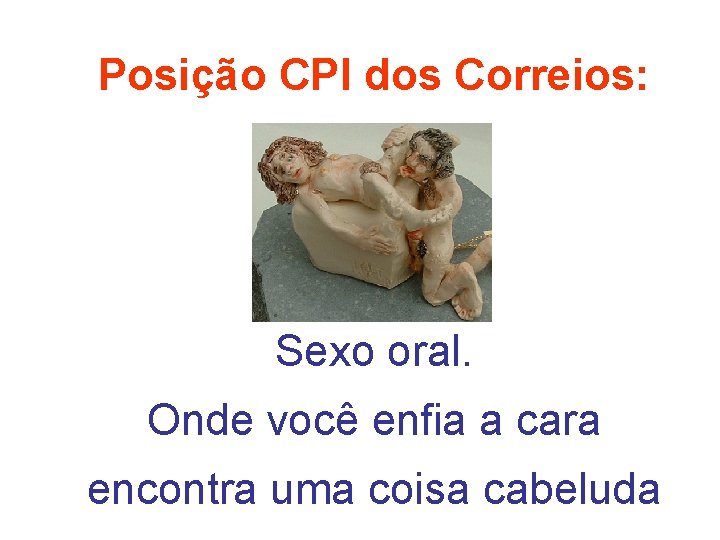 Posição CPI dos Correios:

Sexo oral.

Onde você enfia a cara

encontra uma coisa cabeluda